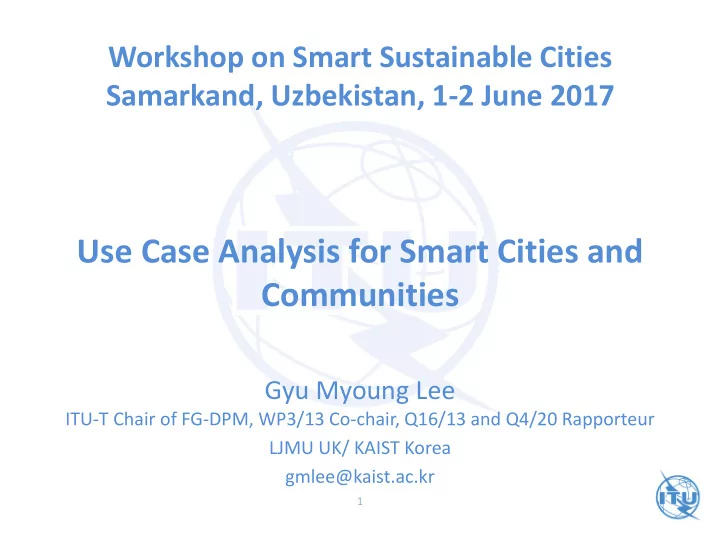 Workshop on Smart Sustainable Cities
Samarkand, Uzbekistan, 1-2 June 2017

Use Case Analysis for Smart Cities and Communities

Gyu Myoung Lee
ITU-T Chair of FG-DPM, WP3/13 Co-chair, Q16/13 and Q4/20 Rapporteur
LJMU UK/ KAIST Korea
gmlee@kaist.ac.kr

1

ITU